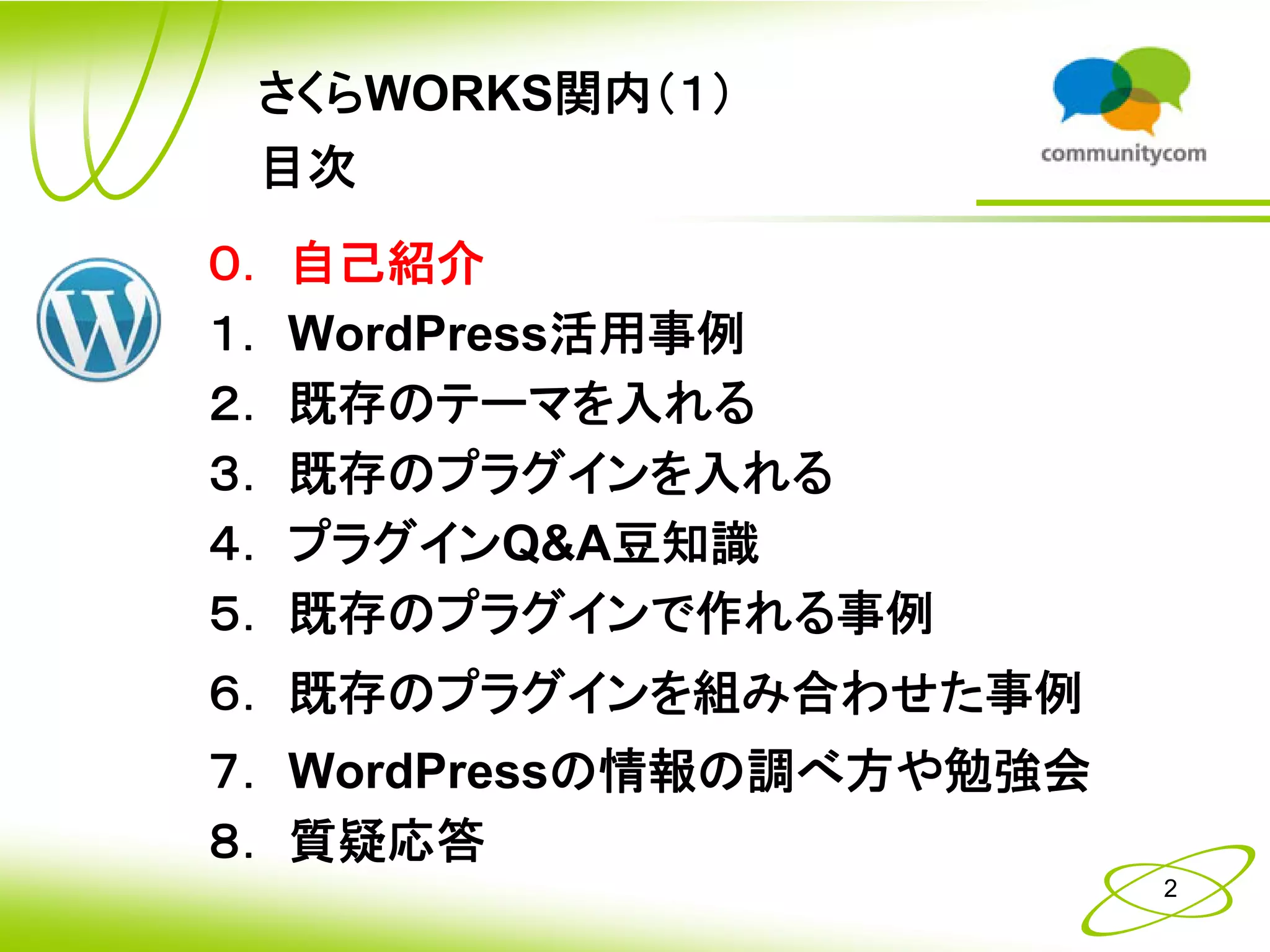 さくらWORKS関内（1）
目次

communitycom

0. 自己紹介
1. WordPress活用事例
2. 既存のテーマを入れる
3. 既存のプラグインを入れる
4. プラグインQ&A豆知識
5. 既存のプラグインで作れる事例
6. 既存のプラグインを組み合わせた事例
7. WordPressの情報の調べ方や勉強会
8. 質疑応答

2